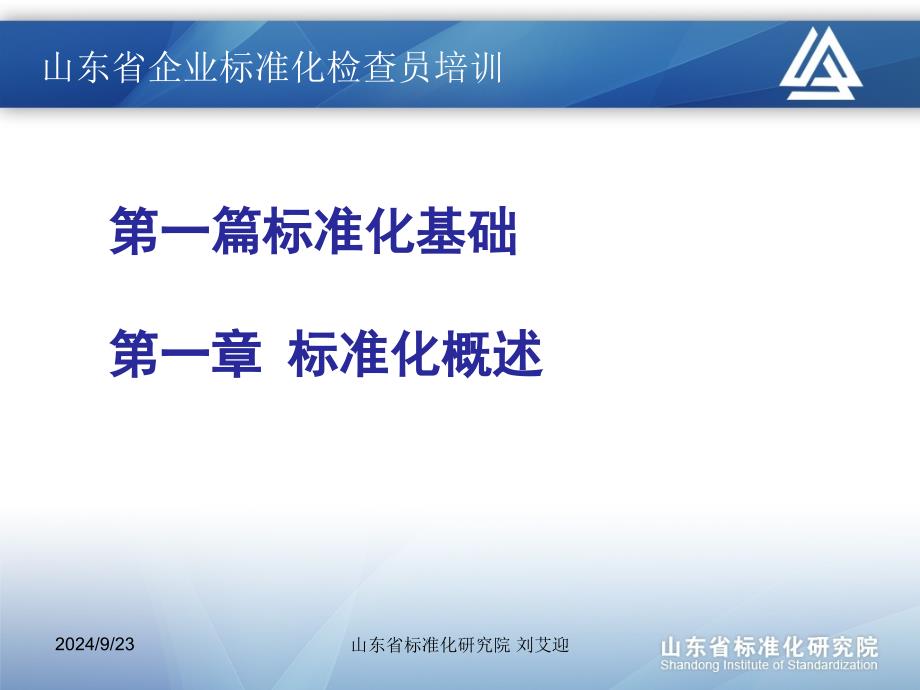 山东省企业标准化检查员培训

第一篇标准化基础

第一章 标准化概述

2024/9/23

山东省标准化研究院 刘艾迎

山东省标准化研究院
Shandong Institute of Standardization